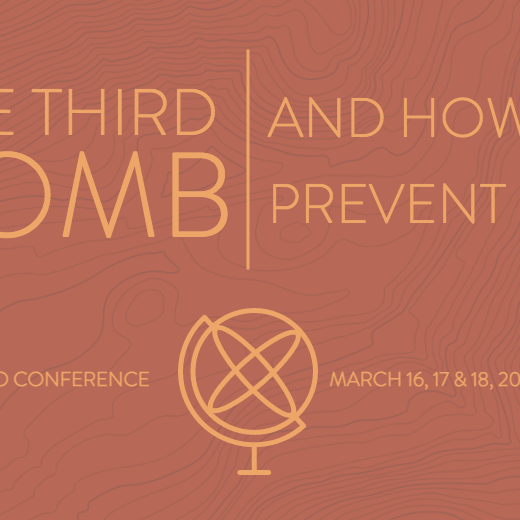 E THIRD
OMB

AND HOW
PREVENT

D CONFERENCE

MARCH 16, 17 & 18, 20